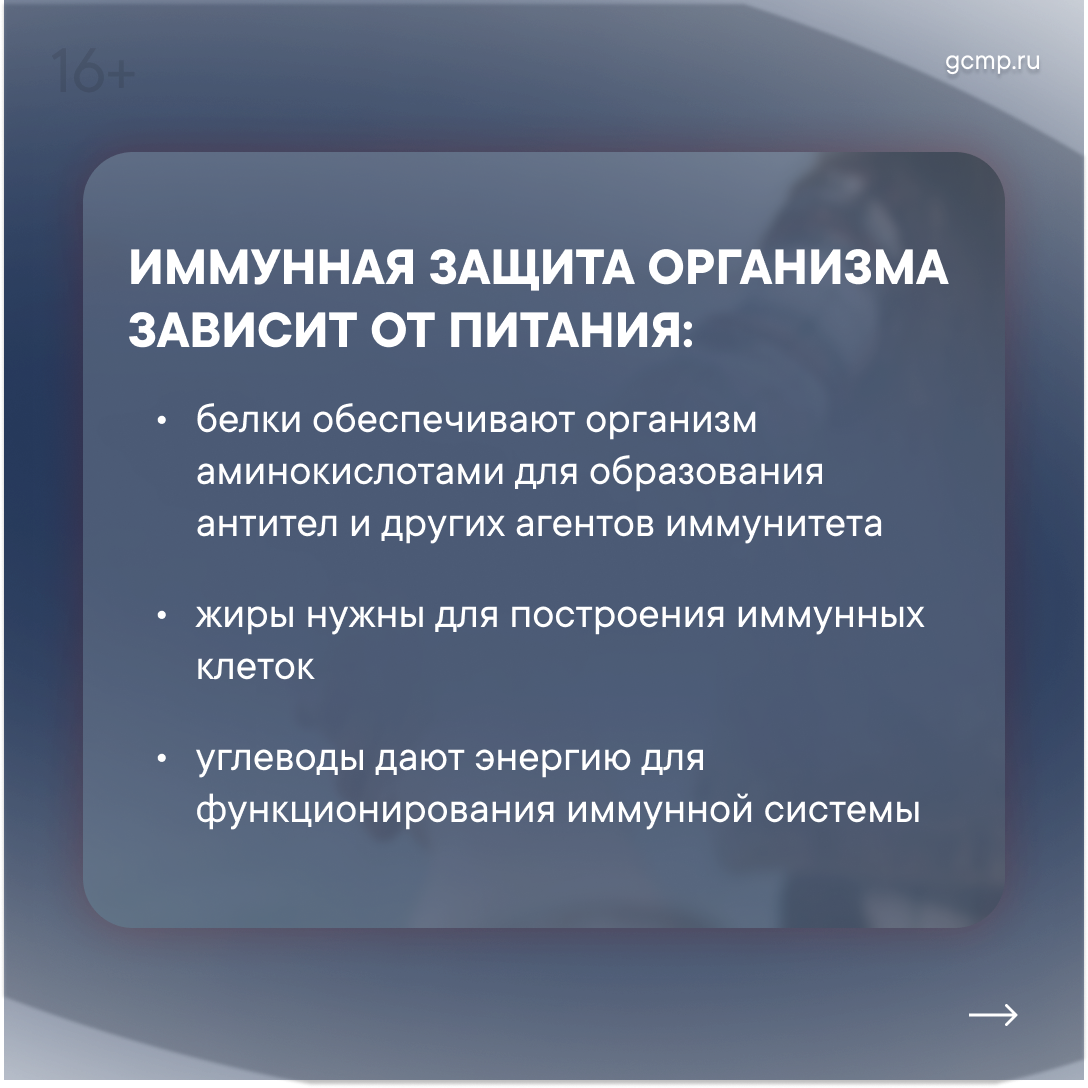 16+

gcmp.ru

ИММУННАЯ ЗАЩИТА ОРГАНИЗМА ЗАВИСИТ ОТ ПИТАНИЯ:

• белки обеспечивают организм аминокислотами для образования антител и других агентов иммунитета

• жиры нужны для построения иммунных клеток

• углеводы дают энергию для функционирования иммунной системы

→